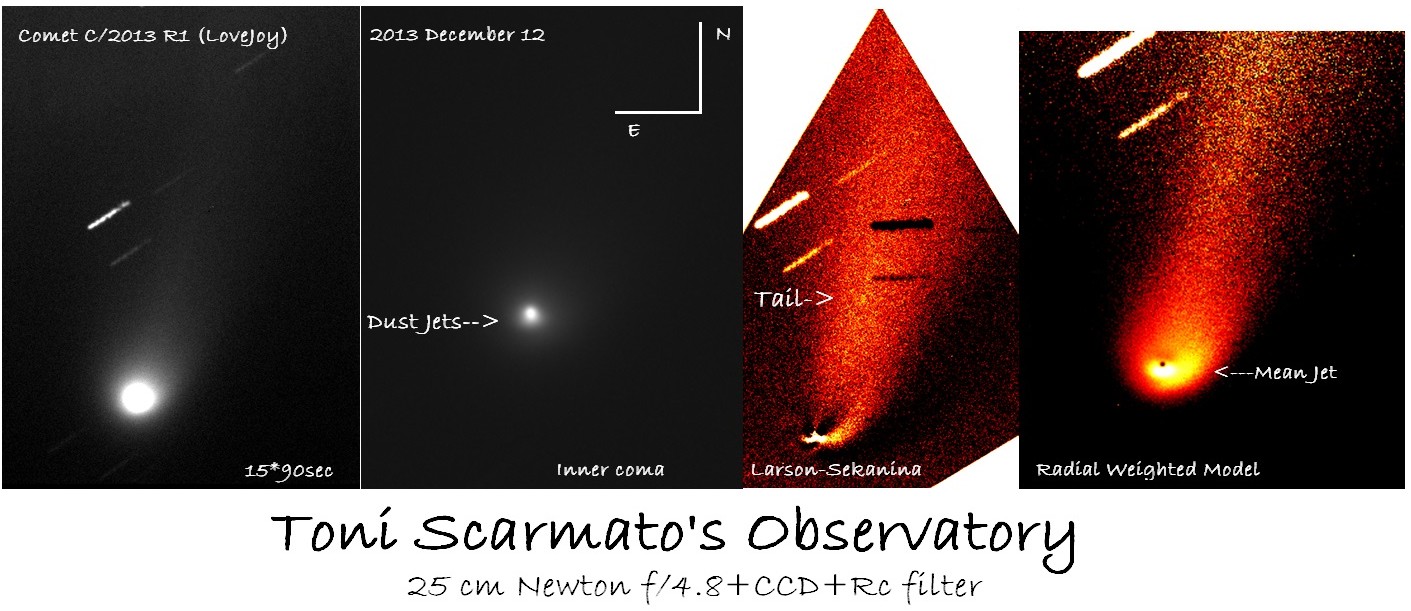 Comet C/2013 R1 (LoveJoy)

15*90sec

2013 December 12

N

E

Dust Jets-->

Inner coma

Tail->

Larson-Sekanina

<---Mean Jet

Radial Weighted Model

Toni Scarmato's Observatory

25 cm Newton f/4.8+CCD+Rc filter